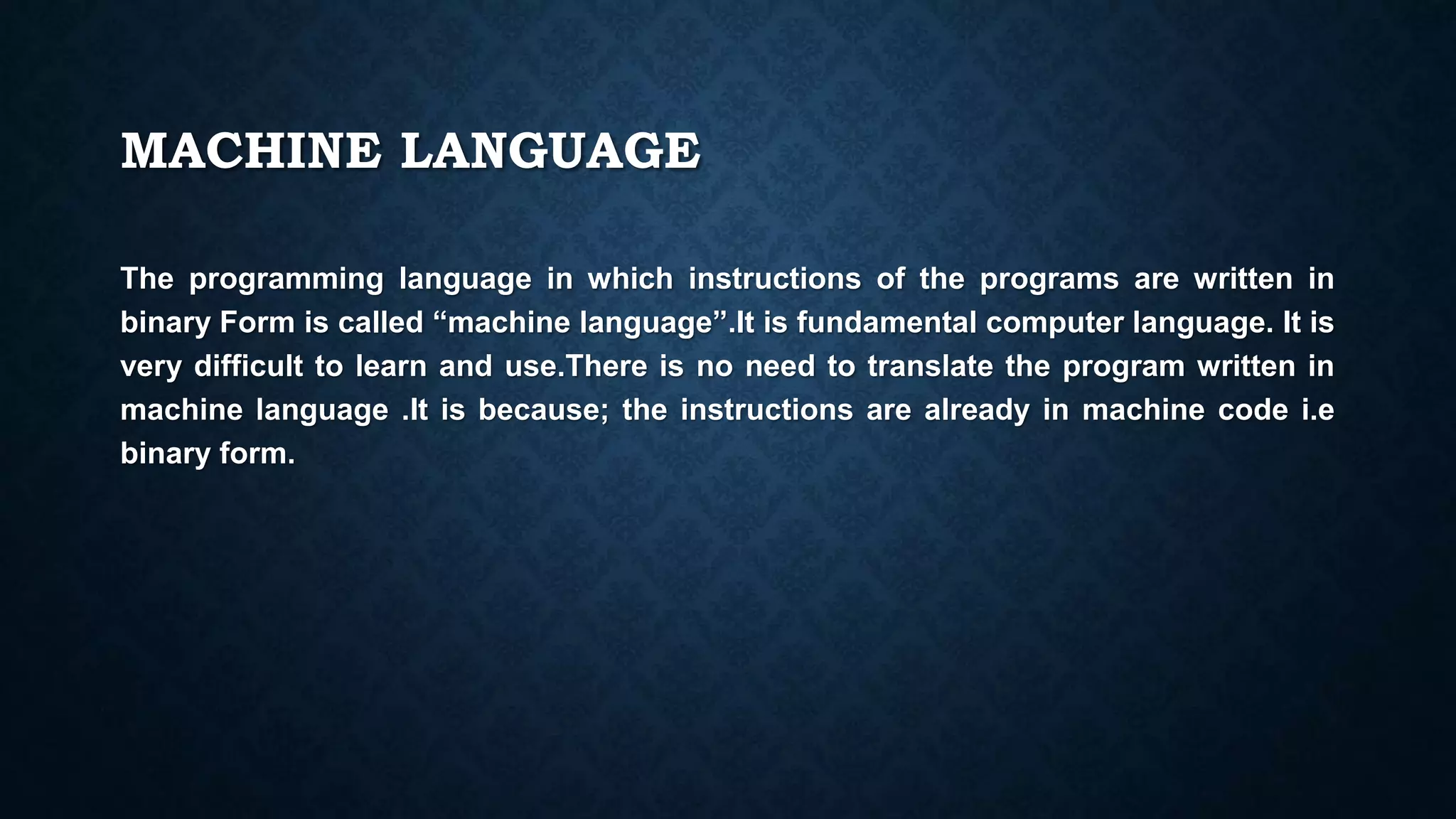 MACHINE LANGUAGE

The programming language in which instructions of the programs are written in binary Form is called “machine language”.It is fundamental computer language. It is very difficult to learn and use.There is no need to translate the program written in machine language .It is because; the instructions are already in machine code i.e binary form.